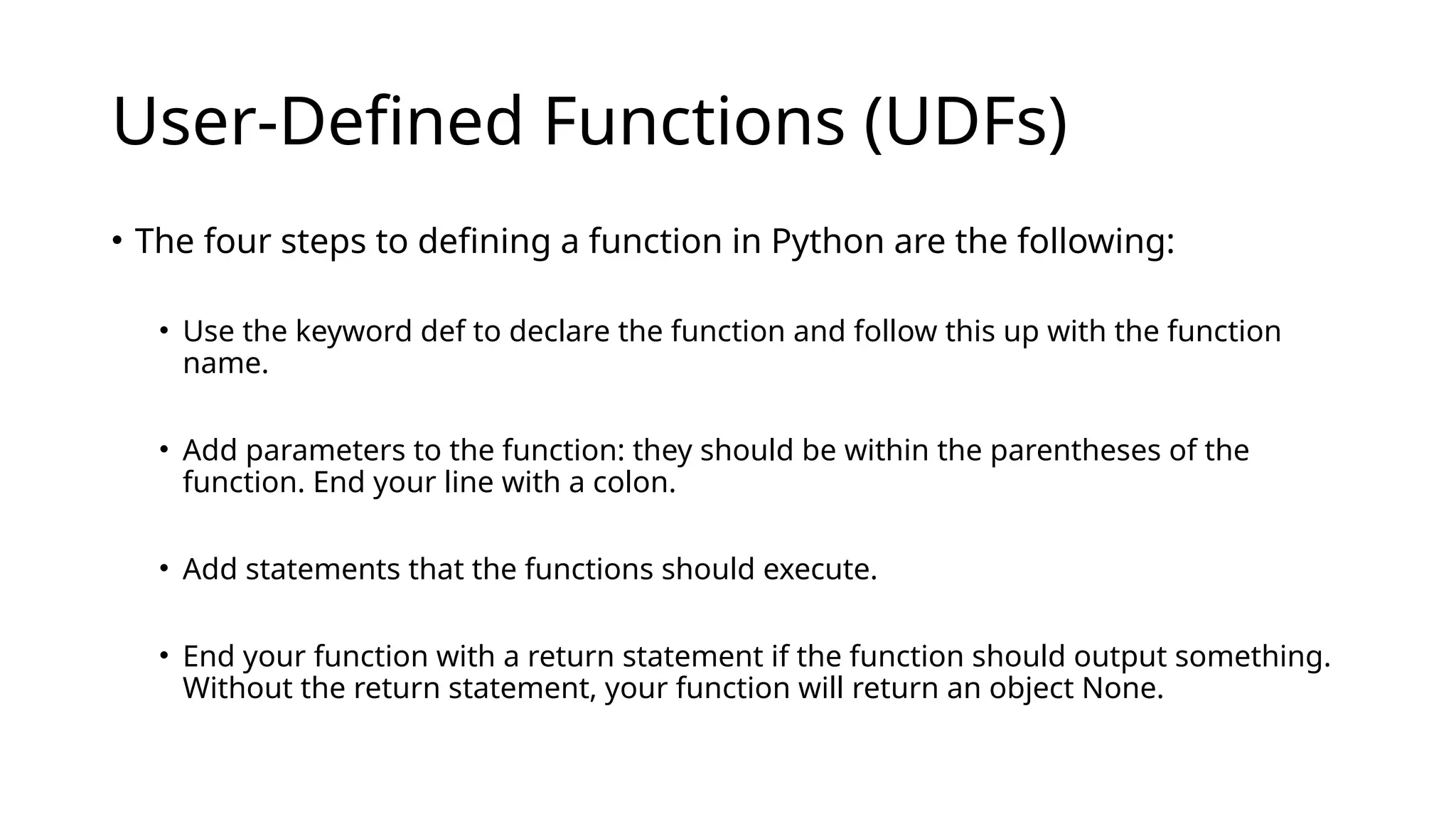 User-Defined Functions (UDFs)

• The four steps to defining a function in Python are the following:

• Use the keyword def to declare the function and follow this up with the function name.

• Add parameters to the function: they should be within the parentheses of the function. End your line with a colon.

• Add statements that the functions should execute.

• End your function with a return statement if the function should output something. Without the return statement, your function will return an object None.